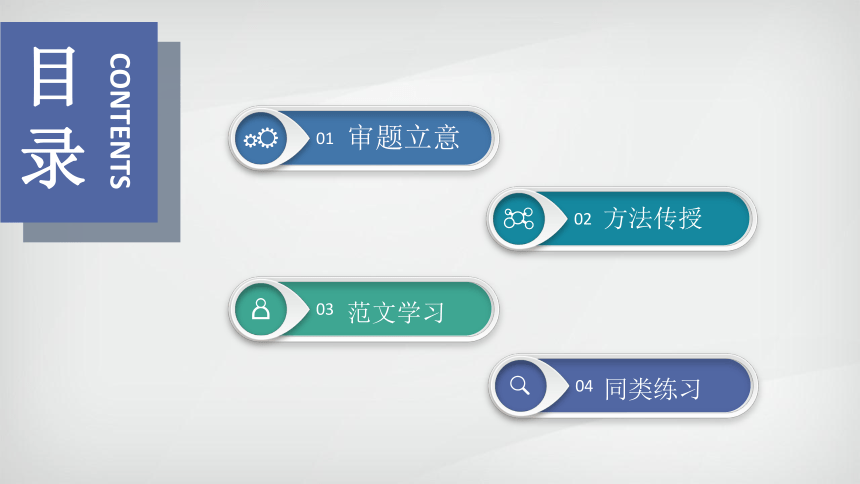 目录
CONTENTS

01 审题立意

02 方法传授

03 范文学习

04 同类练习